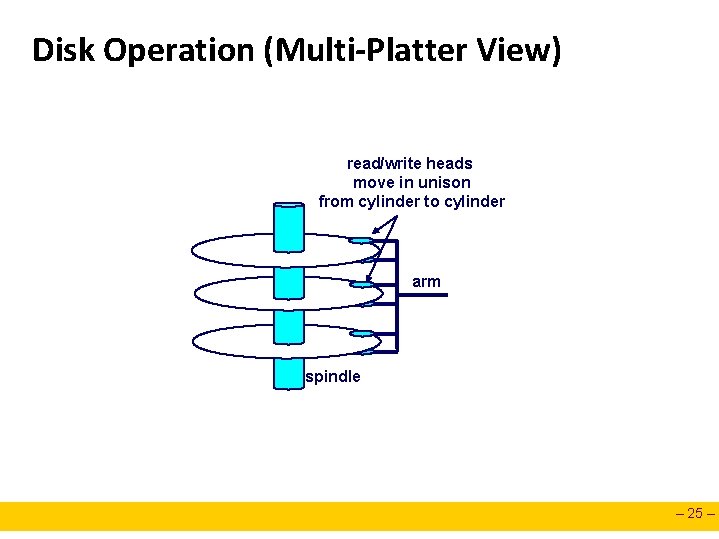 Disk Operation (Multi-Platter View)

read/write heads move in unison from cylinder to cylinder

arm

spindle

– 25 –